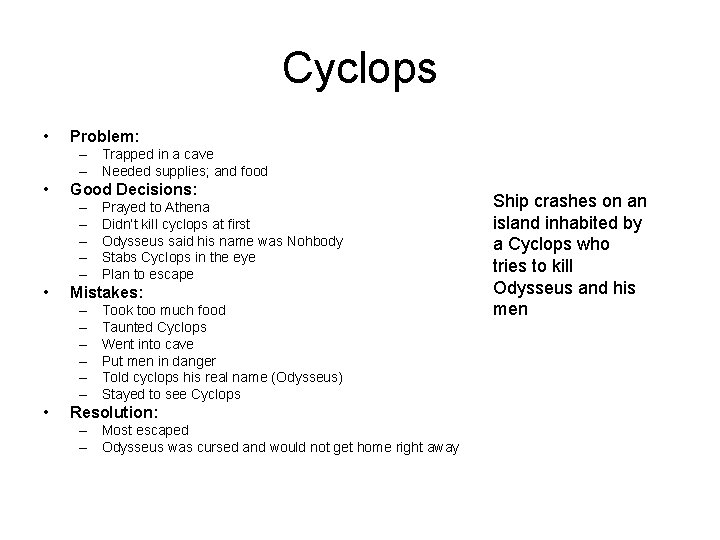 Cyclops

• Problem:
  – Trapped in a cave
  – Needed supplies; and food
• Good Decisions:
  – Prayed to Athena
  – Didn't kill cyclops at first
  – Odysseus said his name was Nohbody
  – Stabs Cyclops in the eye
  – Plan to escape
• Mistakes:
  – Took too much food
  – Taunted Cyclops
  – Went into cave
  – Put men in danger
  – Told cyclops his real name (Odysseus)
  – Stayed to see Cyclops
• Resolution:
  – Most escaped
  – Odysseus was cursed and would not get home right away

Ship crashes on an island inhabited by a Cyclops who tries to kill Odysseus and his men